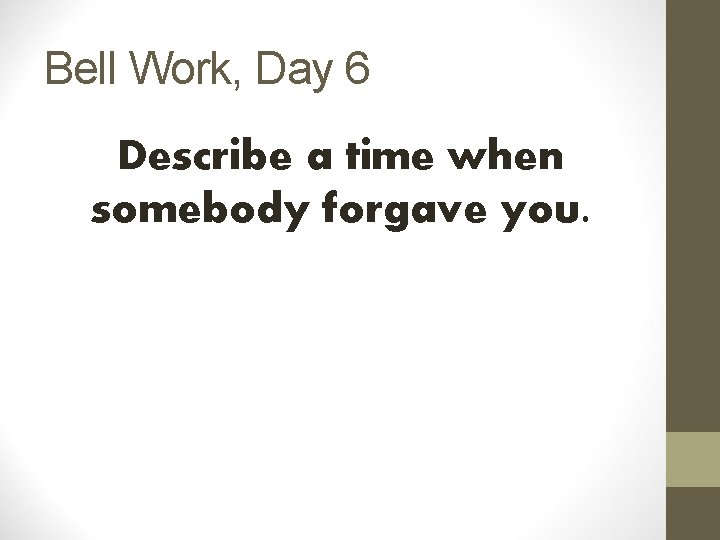 Bell Work, Day 6

Describe a time when somebody forgave you.